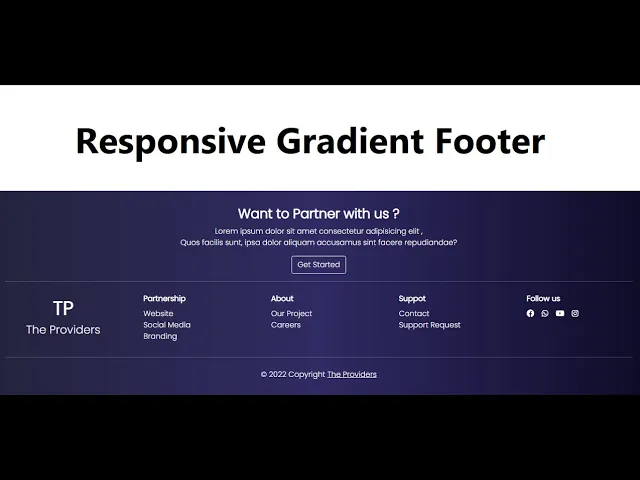 Responsive Gradient Footer

Want to Partner with us ?

Lorem ipsum dolor sit amet consectetur adipisicing elit , Quos facilis sunt, ipsa dolor aliquam accusamus sint facere repudiandae?

Get Started

TP
The Providers

Partnership
Website
Social Media
Branding

About
Our Project
Careers

Suppot
Contact
Support Request

Follow us

© 2022 Copyright The Providers